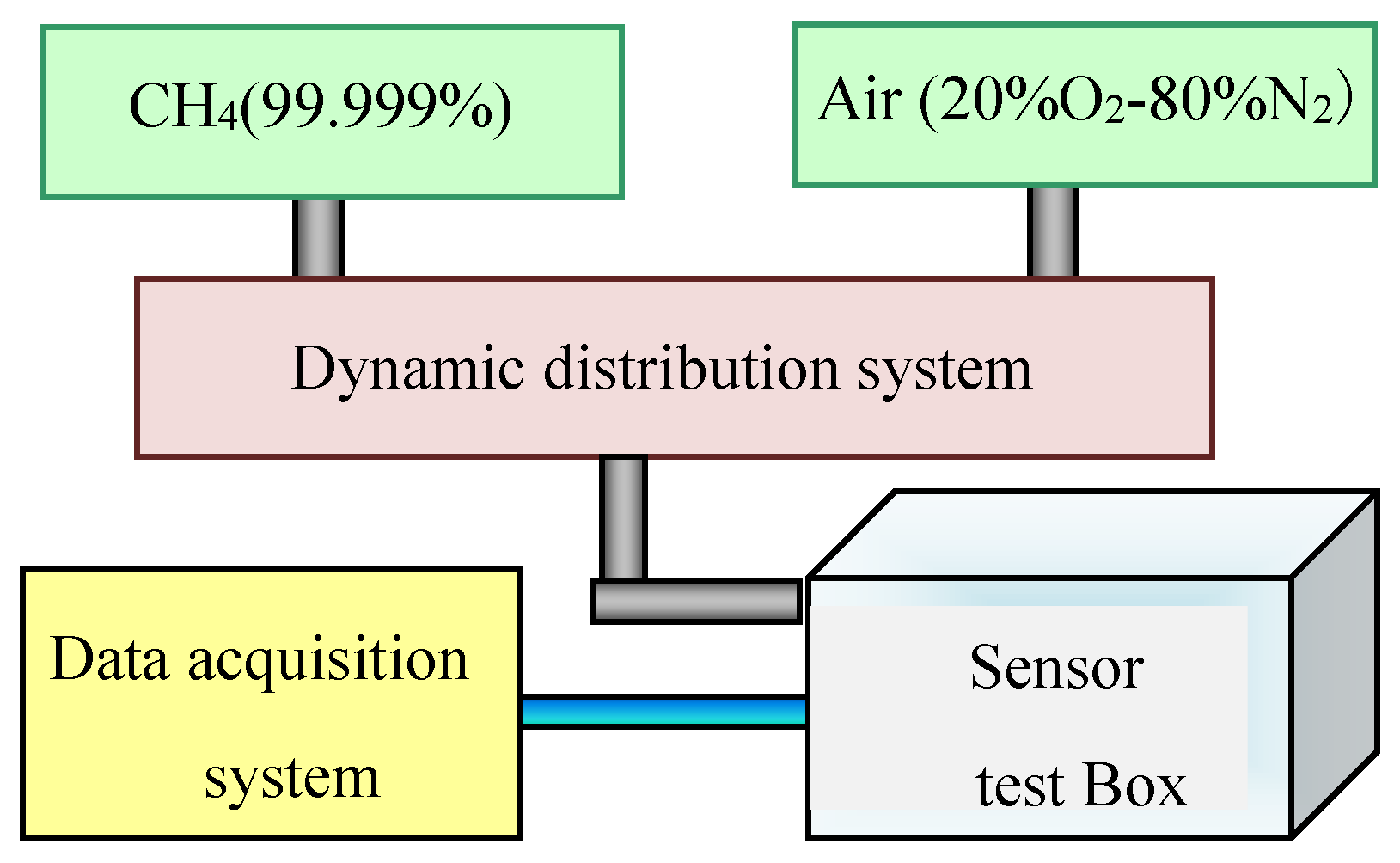 $CH_4$(99.999%)

Air (20%$O_2$-80%$N_2$)

Dynamic distribution system

Data acquisition system

Sensor test Box